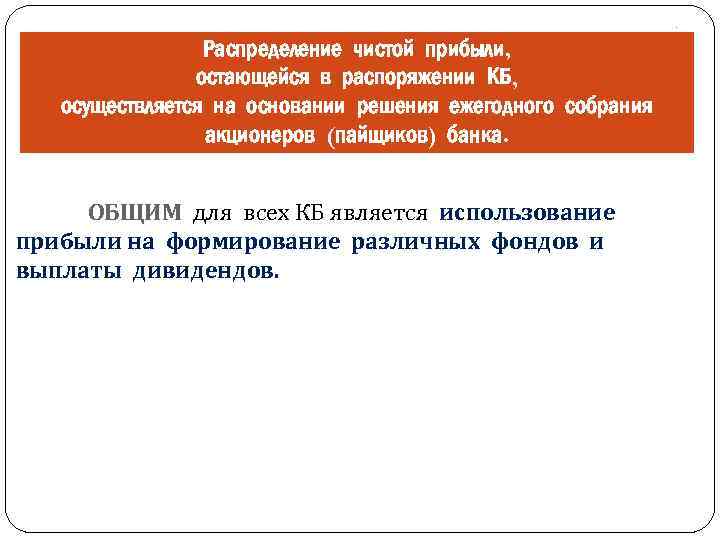 Распределение чистой прибыли, остающейся в распоряжении КБ, осуществляется на основании решения ежегодного собрания акционеров (пайщиков) банка.

ОБЩИМ для всех КБ является использование прибыли на формирование различных фондов и выплаты дивидендов.